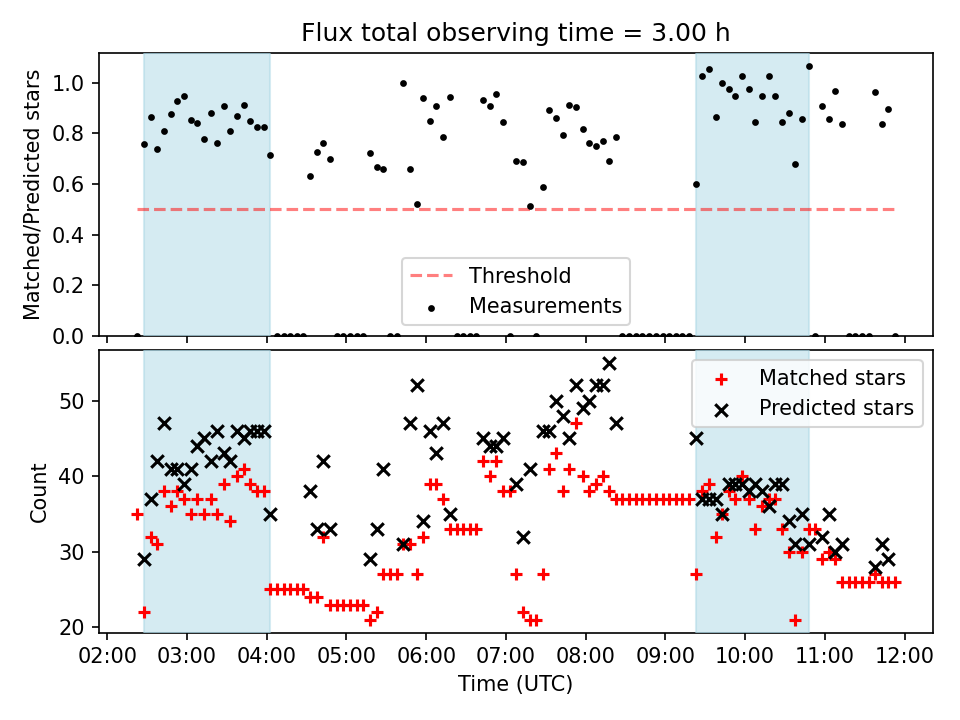 Flux total observing time = 3.00 h

Matched/Predicted stars

1.0
0.8
0.6
0.4
0.2
0.0

Threshold
Measurements

Count

50
40
30
20

Matched stars
Predicted stars

02:00 03:00 04:00 05:00 06:00 07:00 08:00 09:00 10:00 11:00 12:00

Time (UTC)